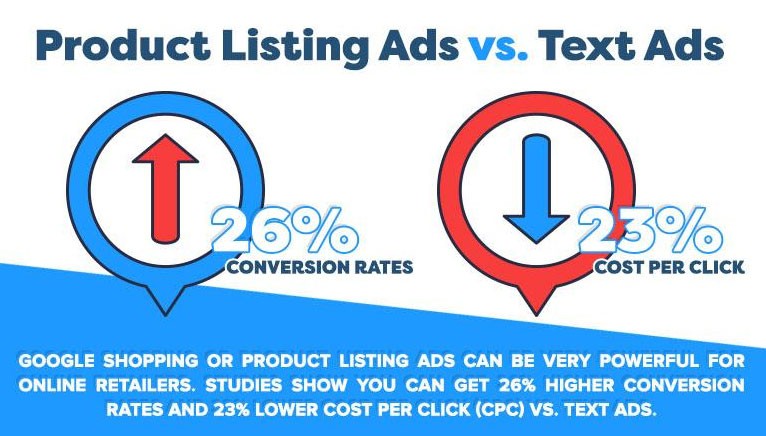 Product Listing Ads vs. Text Ads

26%
CONVERSION RATES

23%
COST PER CLICK

GOOGLE SHOPPING OR PRODUCT LISTING ADS CAN BE VERY POWERFUL FOR ONLINE RETAILERS. STUDIES SHOW YOU CAN GET 26% HIGHER CONVERSION RATES AND 23% LOWER COST PER CLICK (CPC) VS. TEXT ADS.